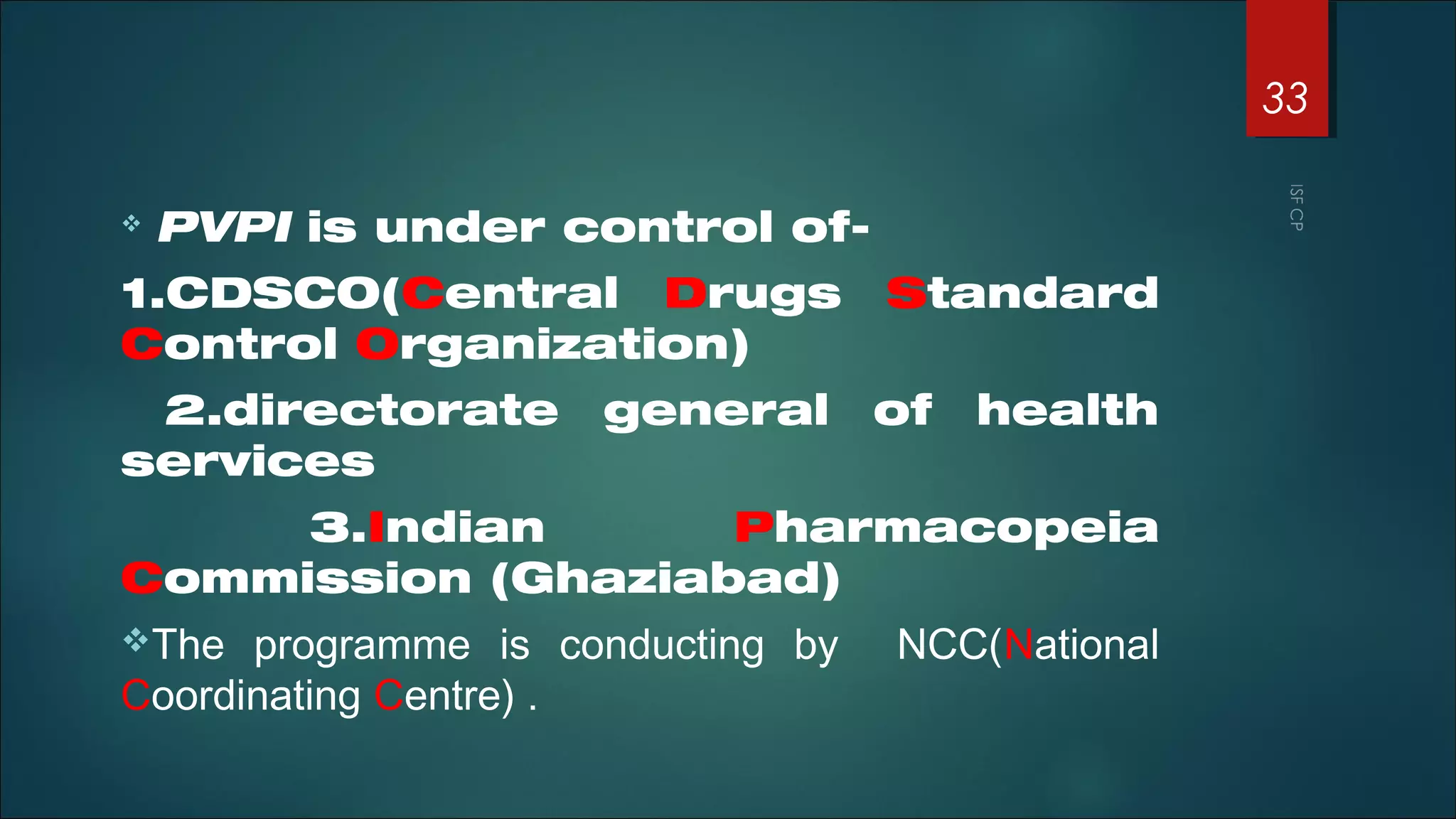 33

ISF CP

❖ PVPI is under control of-

1.CDSCO(Central Drugs Standard Control Organization)

2.directorate general of health services

3.Indian Pharmacopeia Commission (Ghaziabad)

❖The programme is conducting by NCC(National Coordinating Centre) .